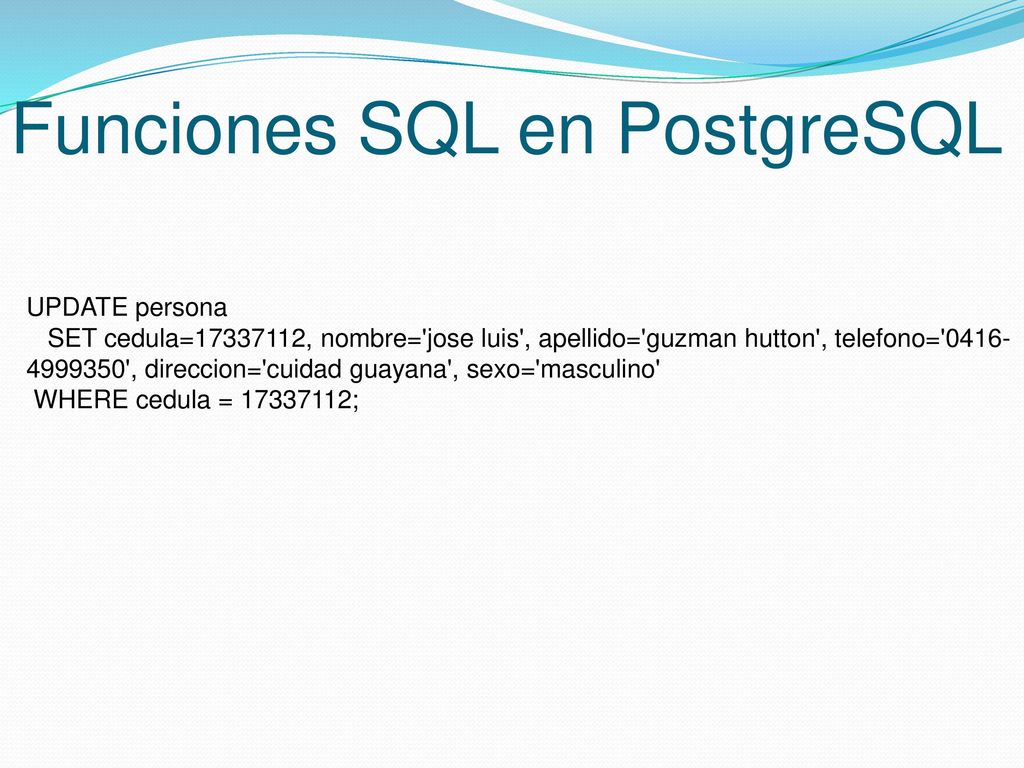 Funciones SQL en PostgreSQL

UPDATE persona
SET cedula=17337112, nombre='jose luis', apellido='guzman hutton', telefono='0416-4999350', direccion='cuidad guayana', sexo='masculino'
WHERE cedula = 17337112;